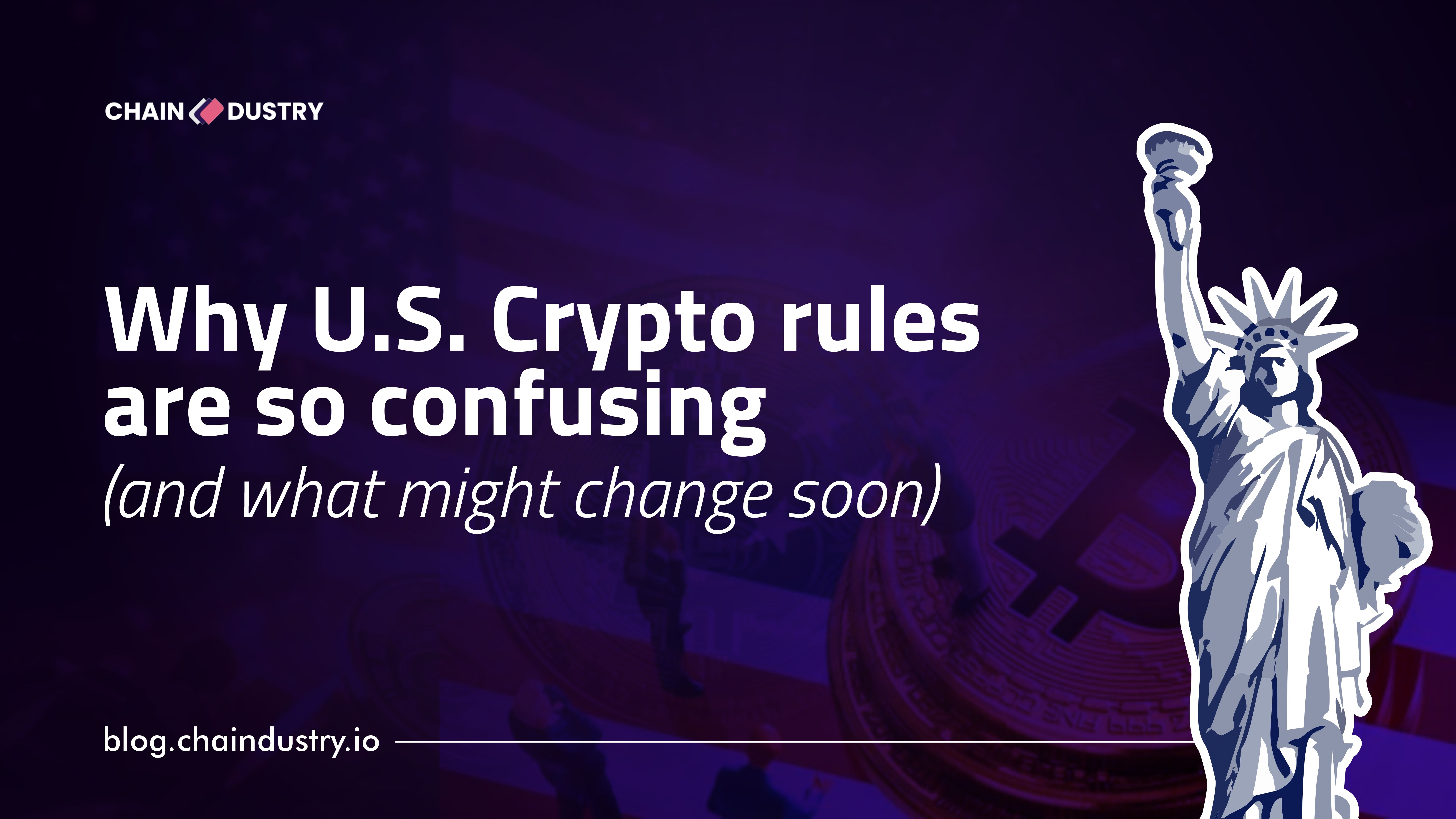 CHAIN DUSTRY

Why U.S. Crypto rules are so confusing

(and what might change soon)

blog.chaindustry.io